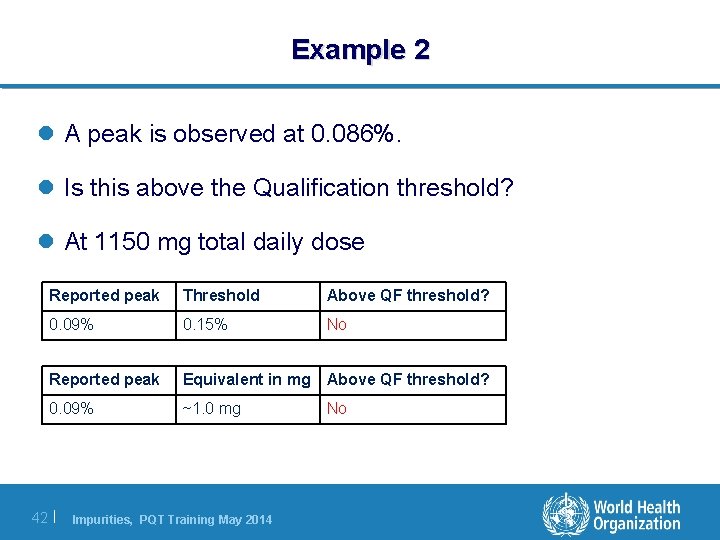 Example 2

A peak is observed at 0.086%.

Is this above the Qualification threshold?

At 1150 mg total daily dose

| Reported peak | Threshold | Above QF threshold? |
|---|---|---|
| 0.09% | 0.15% | No |

| Reported peak | Equivalent in mg | Above QF threshold? |
|---|---|---|
| 0.09% | ~1.0 mg | No |

42 | Impurities, PQT Training May 2014

World Health Organization